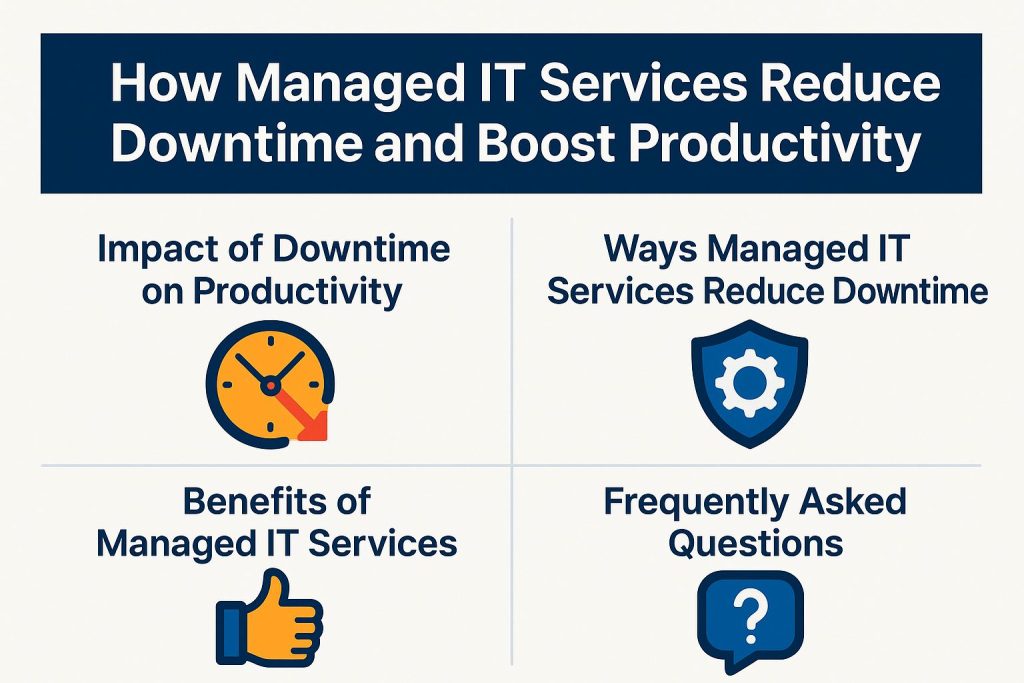 How Managed IT Services Reduce Downtime and Boost Productivity

Impact of Downtime on Productivity

Ways Managed IT Services Reduce Downtime

Benefits of Managed IT Services

Frequently Asked Questions

?